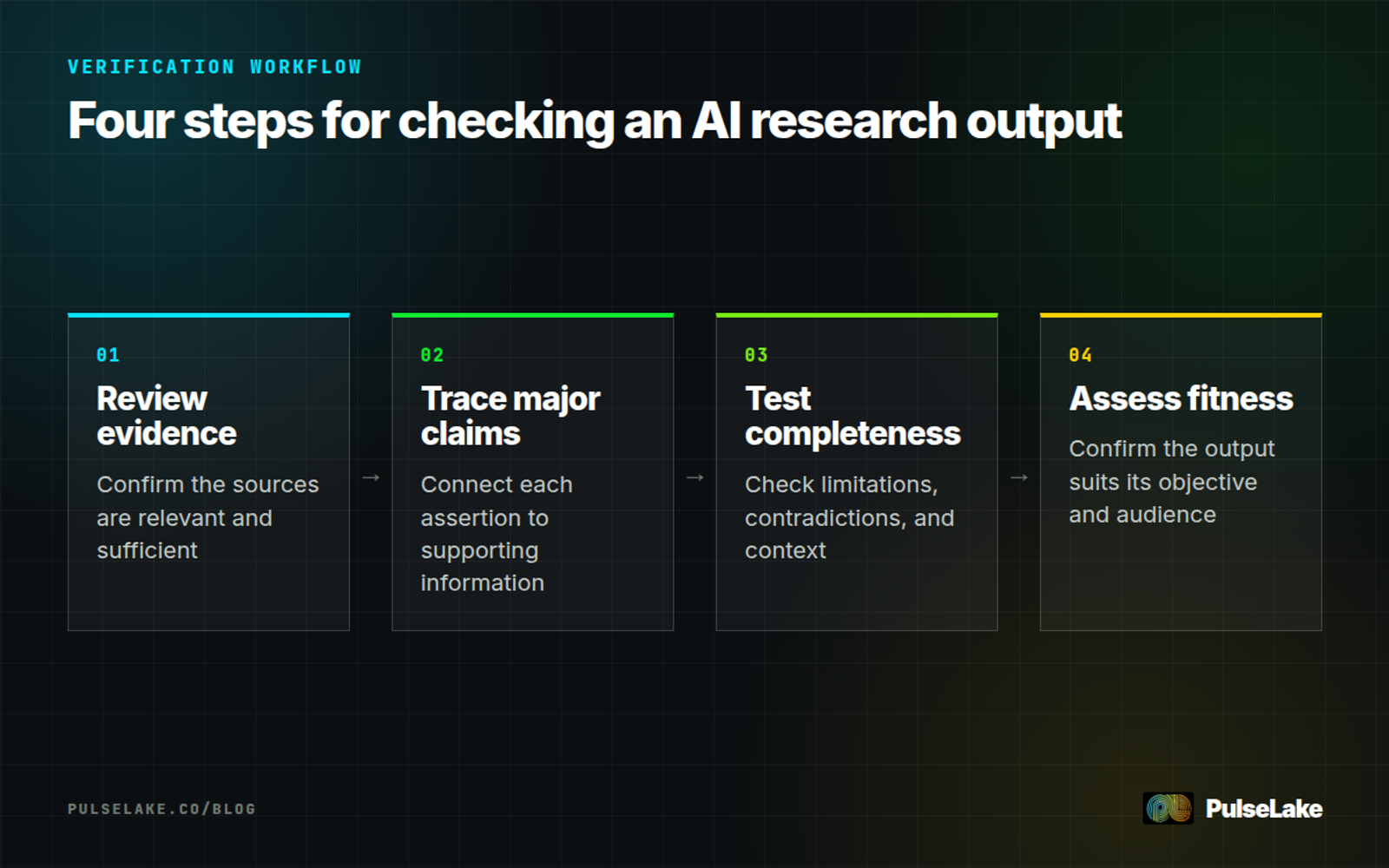 VERIFICATION WORKFLOW

Four steps for checking an AI research output

01
Review evidence
Confirm the sources are relevant and sufficient

→

02
Trace major claims
Connect each assertion to supporting information

→

03
Test completeness
Check limitations, contradictions, and context

→

04
Assess fitness
Confirm the output suits its objective and audience

PULSELAKE.CO/BLOG

PulseLake